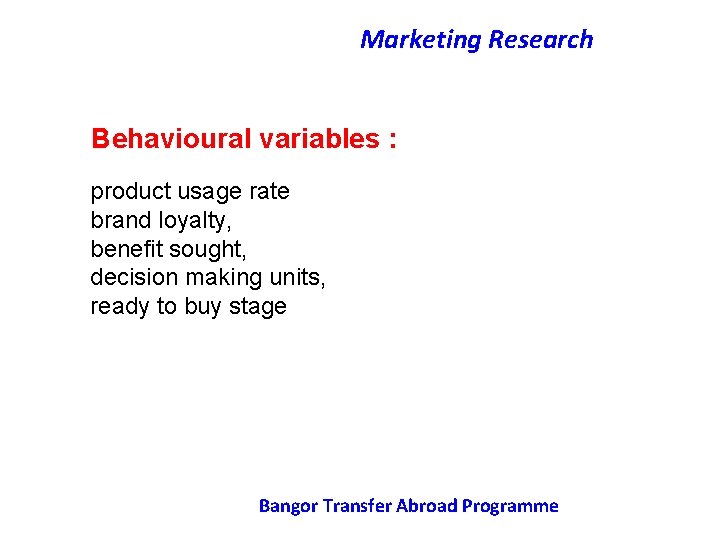 Marketing Research

Behavioural variables :

product usage rate
brand loyalty,
benefit sought,
decision making units,
ready to buy stage

Bangor Transfer Abroad Programme